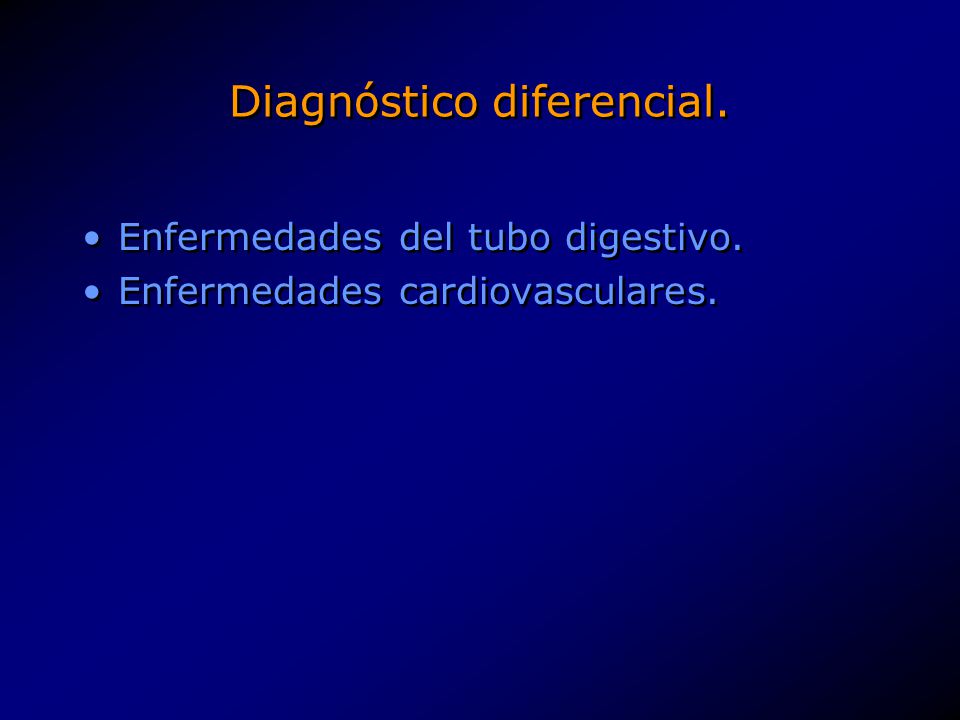 Diagnóstico diferencial.

• Enfermedades del tubo digestivo.
• Enfermedades cardiovasculares.